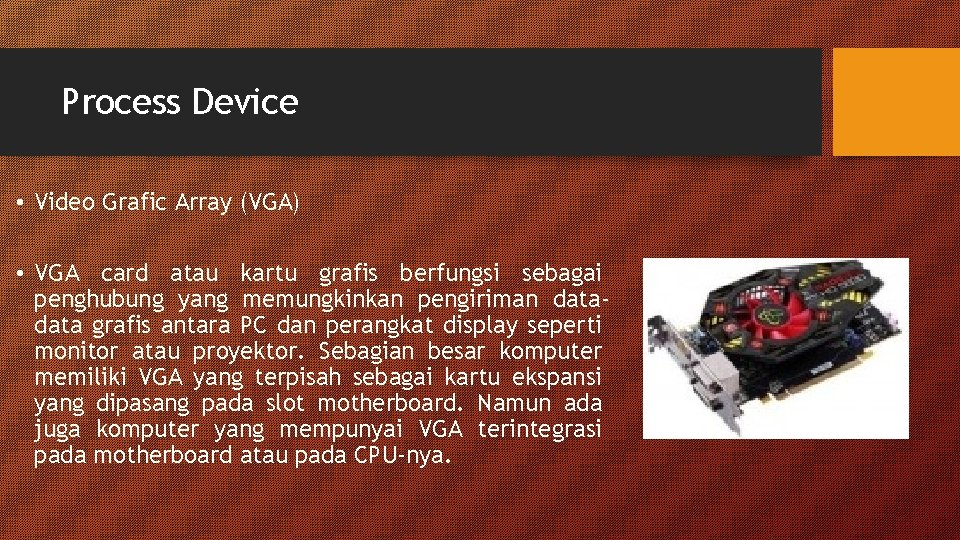 Process Device

• Video Grafic Array (VGA)

• VGA card atau kartu grafis berfungsi sebagai penghubung yang memungkinkan pengiriman data-data grafis antara PC dan perangkat display seperti monitor atau proyektor. Sebagian besar komputer memiliki VGA yang terpisah sebagai kartu ekspansi yang dipasang pada slot motherboard. Namun ada juga komputer yang mempunyai VGA terintegrasi pada motherboard atau pada CPU-nya.